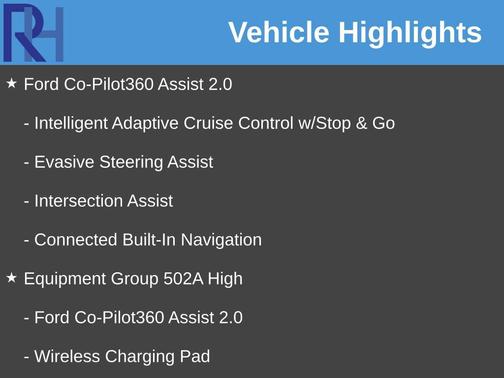 RH

Vehicle Highlights

★ Ford Co-Pilot360 Assist 2.0

- Intelligent Adaptive Cruise Control w/Stop & Go

- Evasive Steering Assist

- Intersection Assist

- Connected Built-In Navigation

★ Equipment Group 502A High

- Ford Co-Pilot360 Assist 2.0

- Wireless Charging Pad